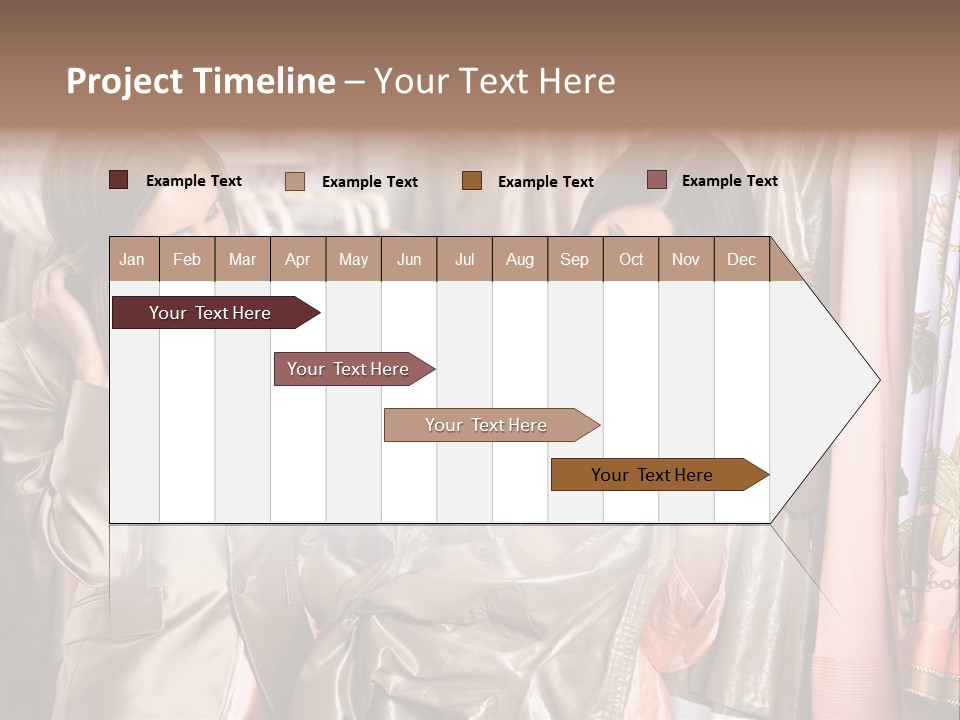 Project Timeline – Your Text Here

Example Text
Example Text
Example Text
Example Text

| Jan | Feb | Mar | Apr | May | Jun | Jul | Aug | Sep | Oct | Nov | Dec |
|---|---|---|---|---|---|---|---|---|---|---|---|

Your Text Here

Your Text Here

Your Text Here

Your Text Here